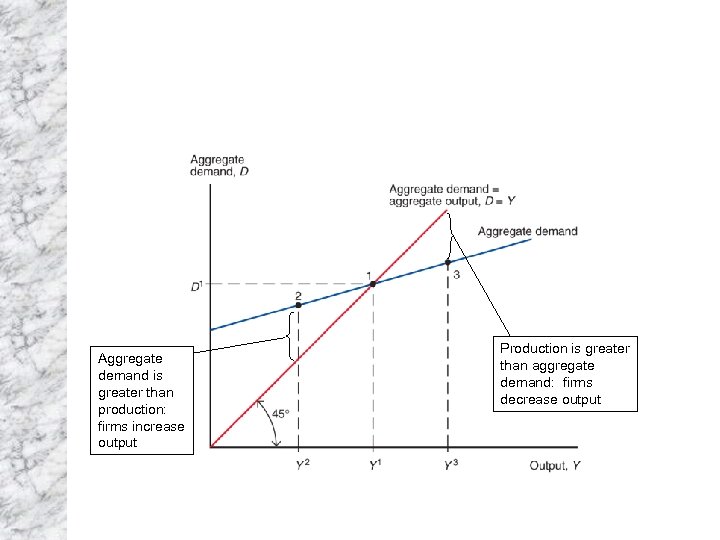 Aggregate demand, $D$

Aggregate demand = aggregate output, $D = Y$

Aggregate demand

$D^1$

1

2

3

Aggregate demand is greater than production: firms increase output

Production is greater than aggregate demand: firms decrease output

45°

$Y^2$

$Y^1$

$Y^3$

Output, $Y$